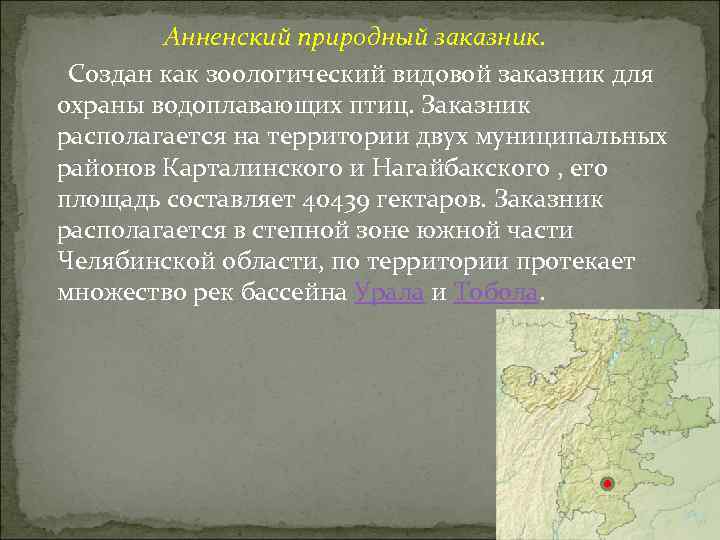 Анненский природный заказник.

Создан как зоологический видовой заказник для охраны водоплавающих птиц. Заказник располагается на территории двух муниципальных районов Карталинского и Нагайбакского , его площадь составляет 40439 гектаров. Заказник располагается в степной зоне южной части Челябинской области, по территории протекает множество рек бассейна Урала и Тобола.